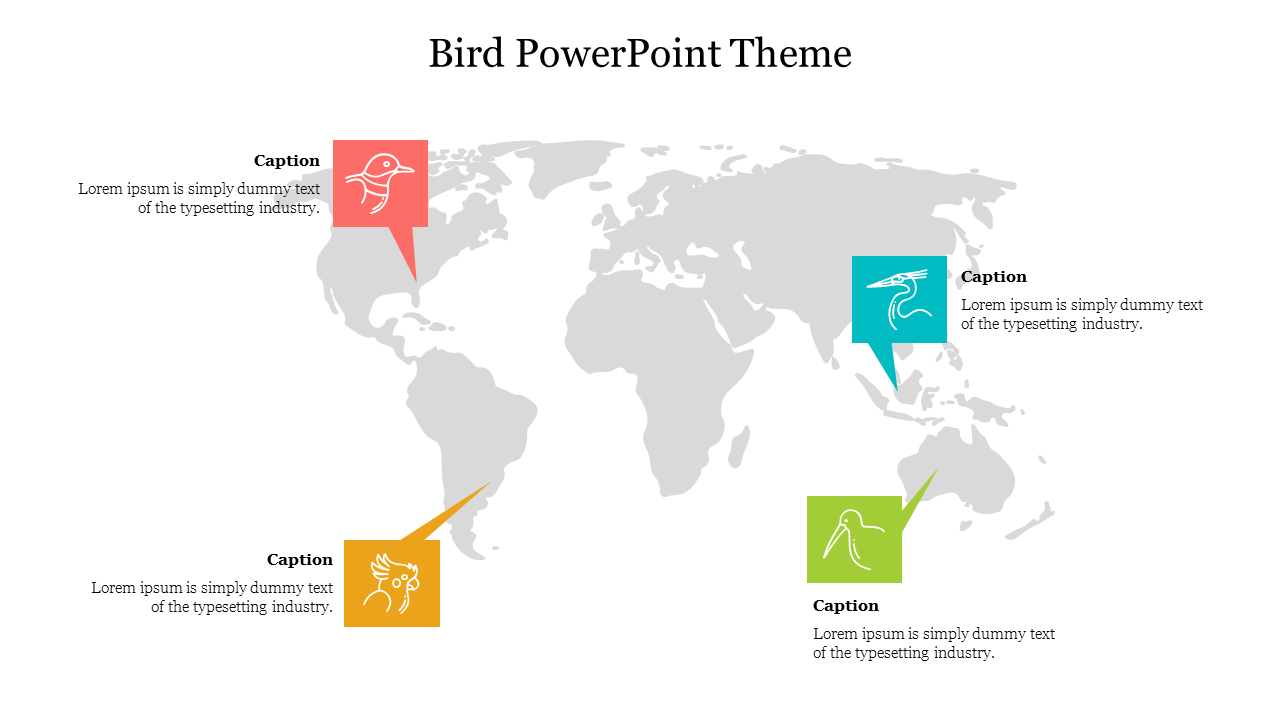 Bird PowerPoint Theme

Caption

Lorem ipsum is simply dummy text of the typesetting industry.

Caption

Lorem ipsum is simply dummy text of the typesetting industry.

Caption

Lorem ipsum is simply dummy text of the typesetting industry.

Caption

Lorem ipsum is simply dummy text of the typesetting industry.